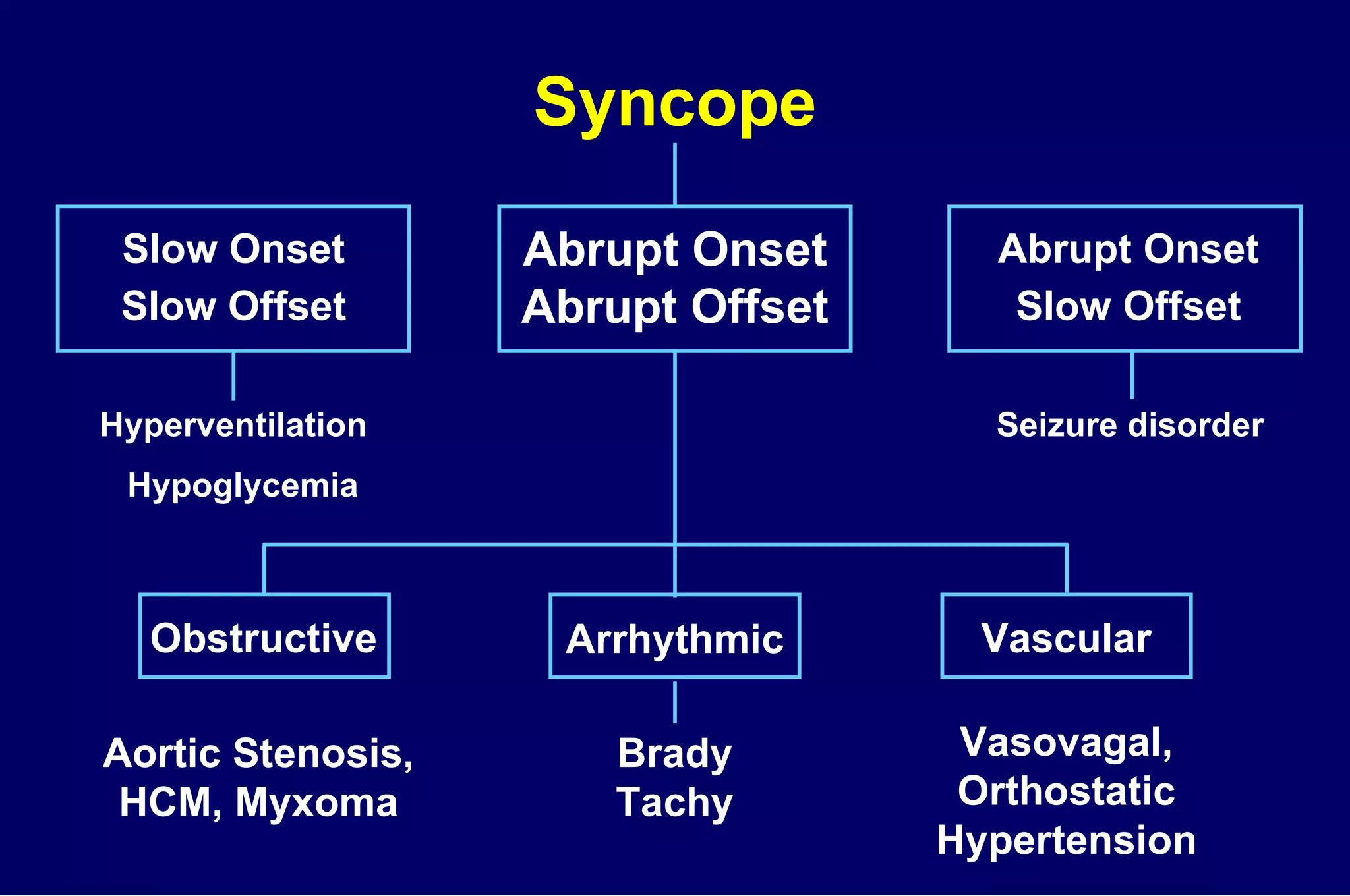 Syncope

Slow Onset
Slow Offset

Abrupt Onset
Abrupt Offset

Abrupt Onset
Slow Offset

Hyperventilation

Hypoglycemia

Seizure disorder

Obstructive

Arrhythmic

Vascular

Aortic Stenosis,
HCM, Myxoma

Brady
Tachy

Vasovagal,
Orthostatic
Hypertension